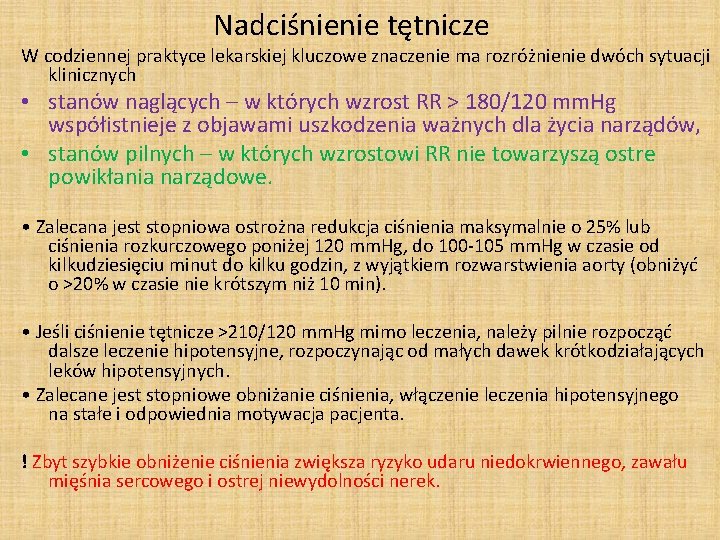 Nadciśnienie tętnicze

W codziennej praktyce lekarskiej kluczowe znaczenie ma rozróżnienie dwóch sytuacji klinicznych

• stanów naglących – w których wzrost RR > 180/120 mmHg współistnieje z objawami uszkodzenia ważnych dla życia narządów,
• stanów pilnych – w których wzrostowi RR nie towarzyszą ostre powikłania narządowe.

• Zalecana jest stopniowa ostrożna redukcja ciśnienia maksymalnie o 25% lub ciśnienia rozkurczowego poniżej 120 mmHg, do 100-105 mmHg w czasie od kilkudziesięciu minut do kilku godzin, z wyjątkiem rozwarstwienia aorty (obniżyć o >20% w czasie nie krótszym niż 10 min).

• Jeśli ciśnienie tętnicze >210/120 mmHg mimo leczenia, należy pilnie rozpocząć dalsze leczenie hipotensyjne, rozpoczynając od małych dawek krótkodziałających leków hipotensyjnych.
• Zalecane jest stopniowe obniżanie ciśnienia, włączenie leczenia hipotensyjnego na stałe i odpowiednia motywacja pacjenta.

! Zbyt szybkie obniżenie ciśnienia zwiększa ryzyko udaru niedokrwiennego, zawału mięśnia sercowego i ostrej niewydolności nerek.